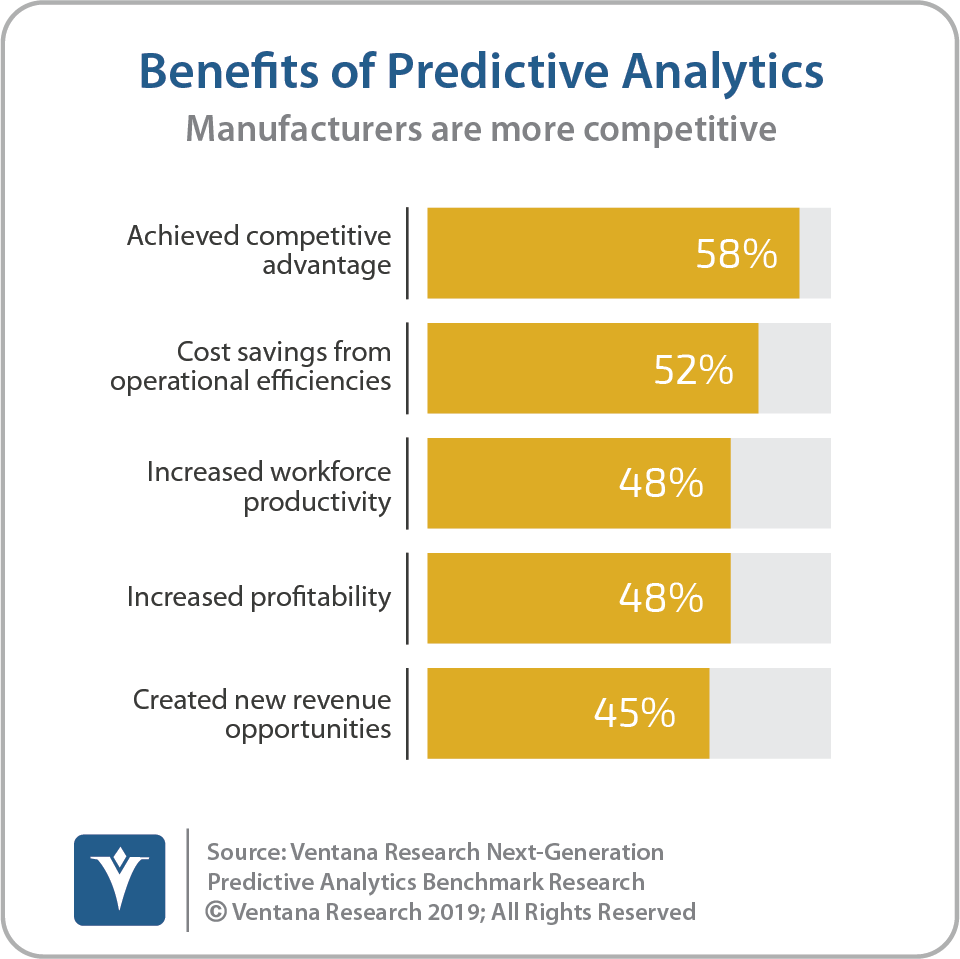 Benefits of Predictive Analytics

Manufacturers are more competitive

Achieved competitive advantage

58%

Cost savings from operational efficiencies

52%

Increased workforce productivity

48%

Increased profitability

48%

Created new revenue opportunities

45%

Source: Ventana Research Next-Generation Predictive Analytics Benchmark Research
© Ventana Research 2019; All Rights Reserved